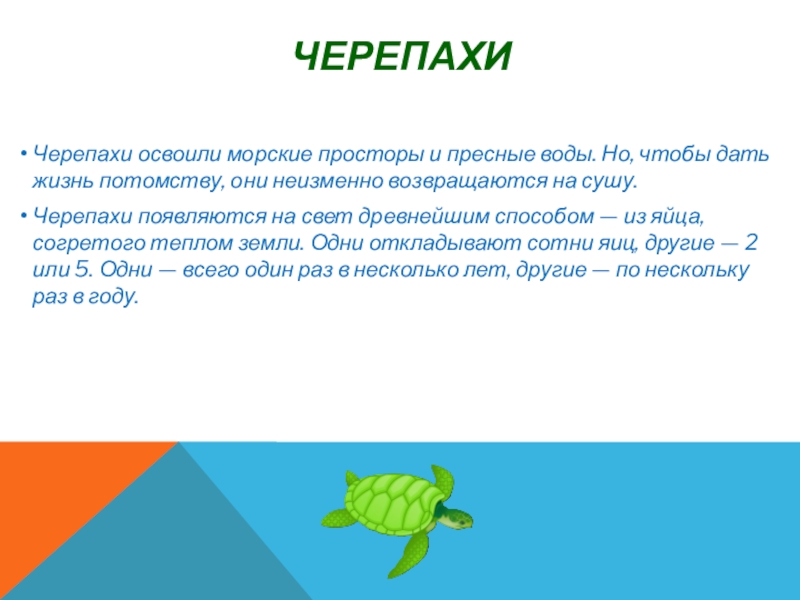 ЧЕРЕПАХИ

• Черепахи освоили морские просторы и пресные воды. Но, чтобы дать жизнь потомству, они неизменно возвращаются на сушу.

• Черепахи появляются на свет древнейшим способом — из яйца, согретого теплом земли. Одни откладывают сотни яиц, другие — 2 или 5. Одни — всего один раз в несколько лет, другие — по нескольку раз в году.